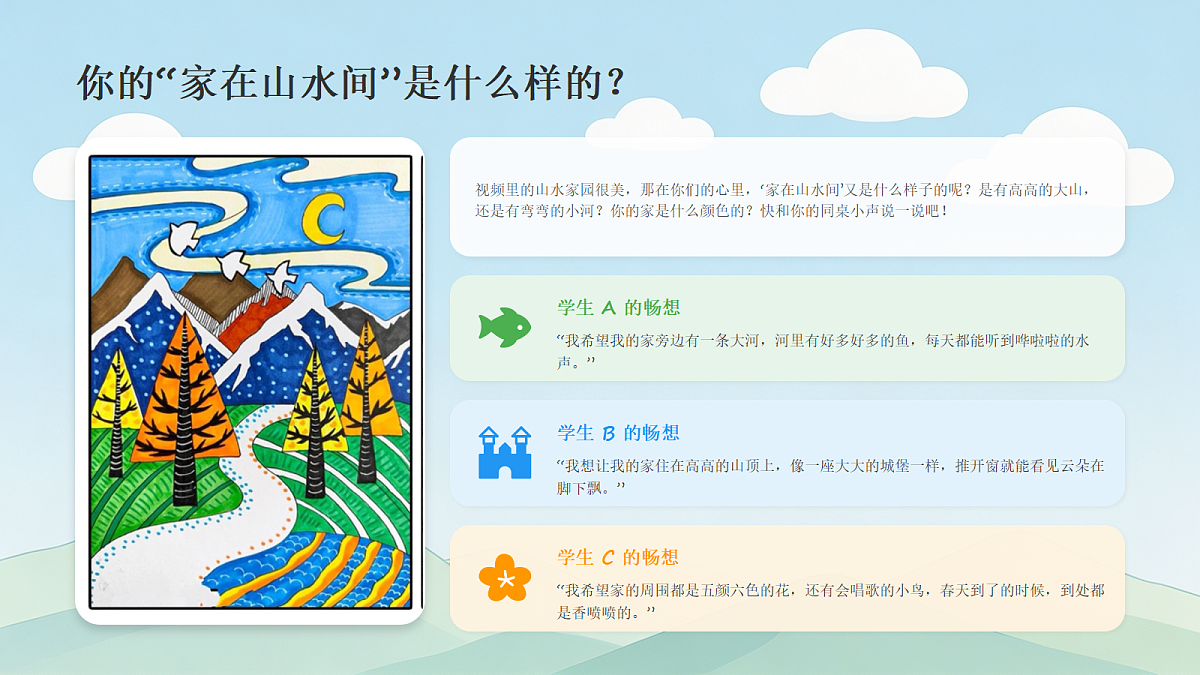 你的“家在山水间”是什么样的？

视频里的山水家园很美，那在你们的心里，‘家在山水间’又是什么样子的呢？是有高高的大山，还是有弯弯的小河？你的家是什么颜色的？快和你的同桌小声说一说吧！

学生 A 的畅想

“我希望我的家旁边有一条大河，河里有好多好多的鱼，每天都能听到哗啦啦的水声。”

学生 B 的畅想

“我想让我的家住在高高的山顶上，像一座大大的城堡一样，推开窗就能看见云朵在脚下飘。”

学生 C 的畅想

“我希望家的周围都是五颜六色的花，还有会唱歌的小鸟，春天到了的时候，到处都是香喷喷的。”